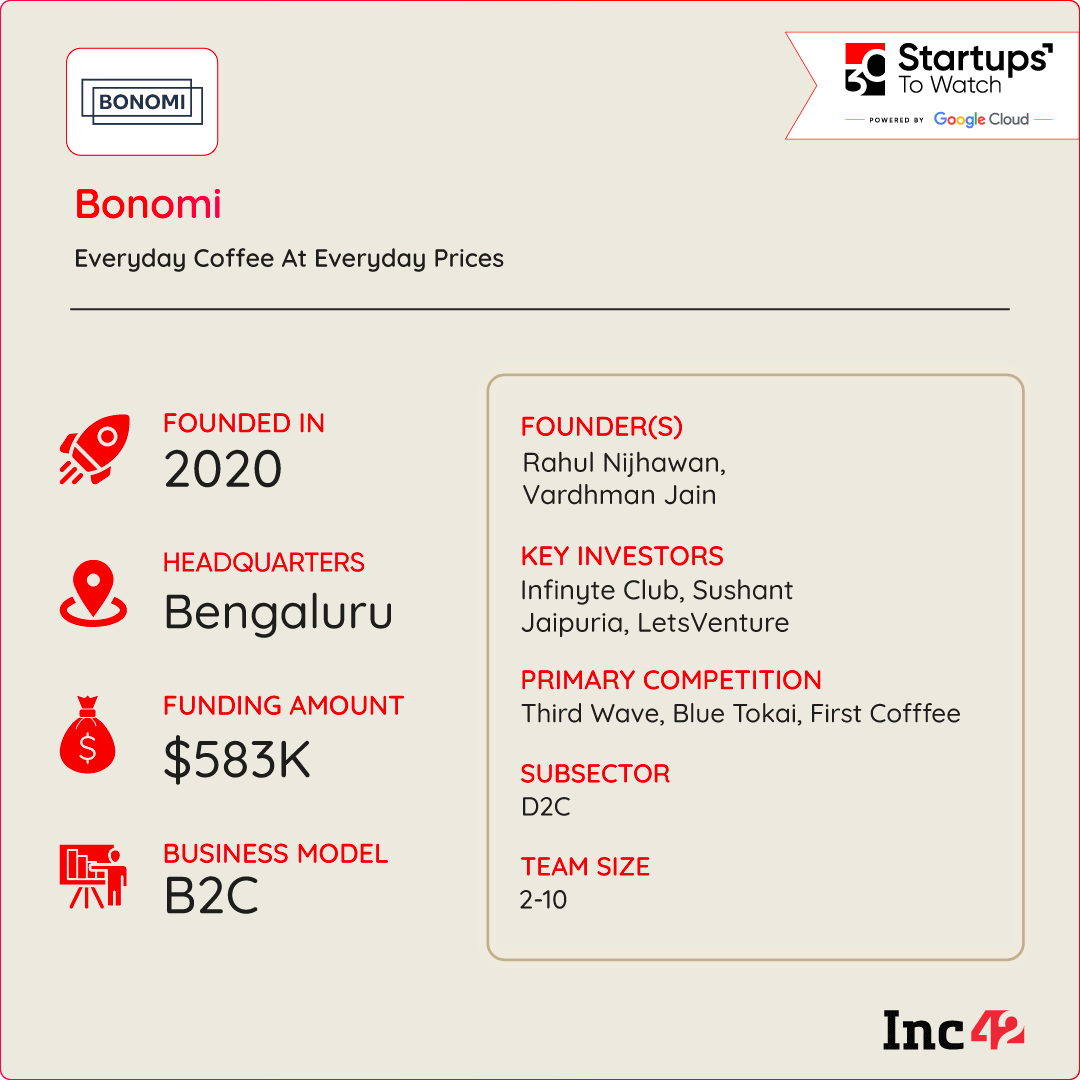 BONOMI

30 Startups To Watch
POWERED BY Google Cloud

Bonomi

Everyday Coffee At Everyday Prices

FOUNDED IN
2020

HEADQUARTERS
Bengaluru

FUNDING AMOUNT
$583K

BUSINESS MODEL
B2C

FOUNDER(S)
Rahul Nijhawan, Vardhman Jain

KEY INVESTORS
Infinyte Club, Sushant Jaipuria, LetsVenture

PRIMARY COMPETITION
Third Wave, Blue Tokai, First Cofffee

SUBSECTOR
D2C

TEAM SIZE
2-10

Inc42